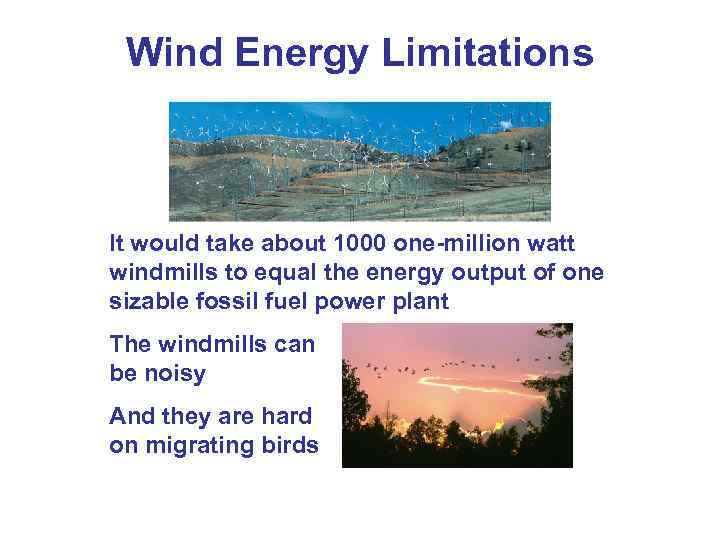 Wind Energy Limitations

It would take about 1000 one-million watt windmills to equal the energy output of one sizable fossil fuel power plant

The windmills can be noisy

And they are hard on migrating birds